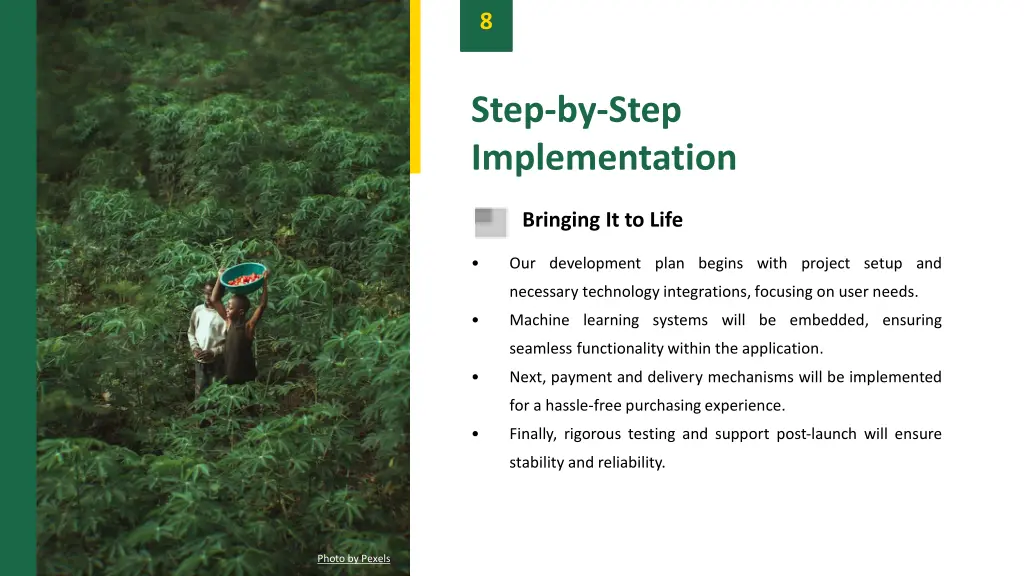 8

Step-by-Step Implementation

Bringing It to Life

• Our development plan begins with project setup and necessary technology integrations, focusing on user needs.
• Machine learning systems will be embedded, ensuring seamless functionality within the application.
• Next, payment and delivery mechanisms will be implemented for a hassle-free purchasing experience.
• Finally, rigorous testing and support post-launch will ensure stability and reliability.

Photo by Pexels